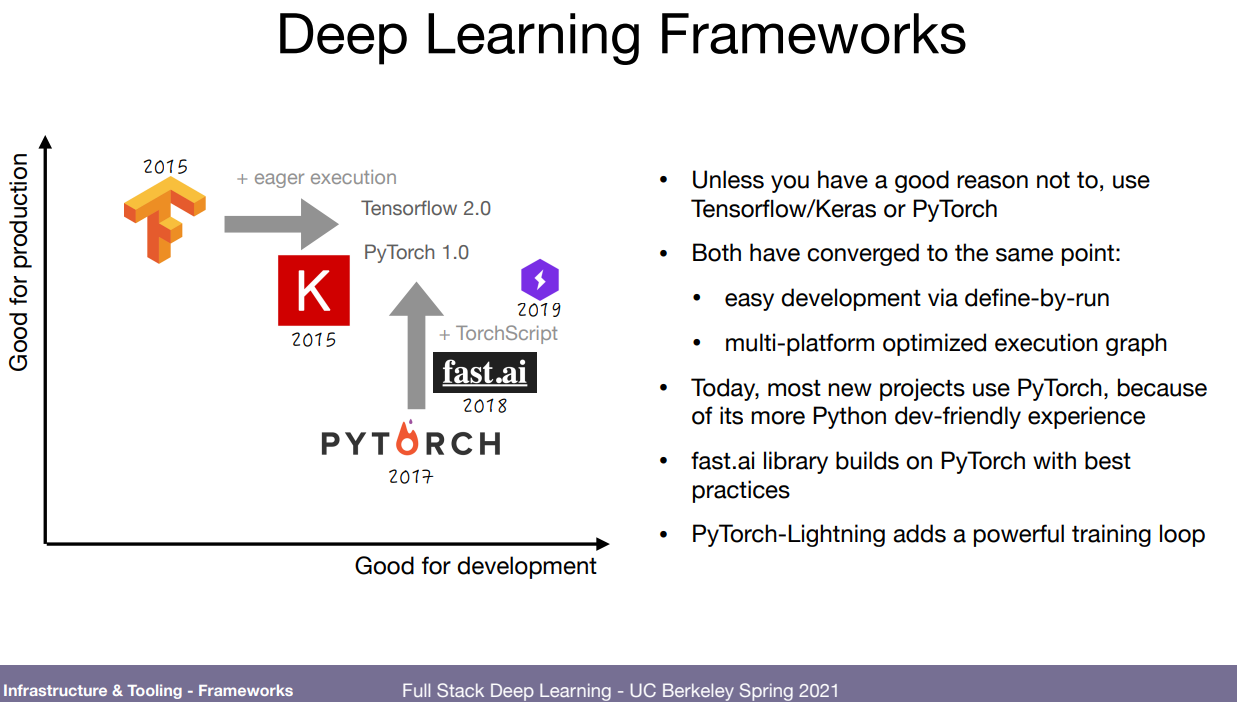 Deep Learning Frameworks

Good for production

2015

+ eager execution

Tensorflow 2.0

PyTorch 1.0

K

2015

2019

+ TorchScript

fast.ai

2018

PYTORCH

2017

Good for development

• Unless you have a good reason not to, use Tensorflow/Keras or PyTorch

• Both have converged to the same point:

• easy development via define-by-run

• multi-platform optimized execution graph

• Today, most new projects use PyTorch, because of its more Python dev-friendly experience

• fast.ai library builds on PyTorch with best practices

• PyTorch-Lightning adds a powerful training loop

Infrastructure & Tooling - Frameworks

Full Stack Deep Learning - UC Berkeley Spring 2021